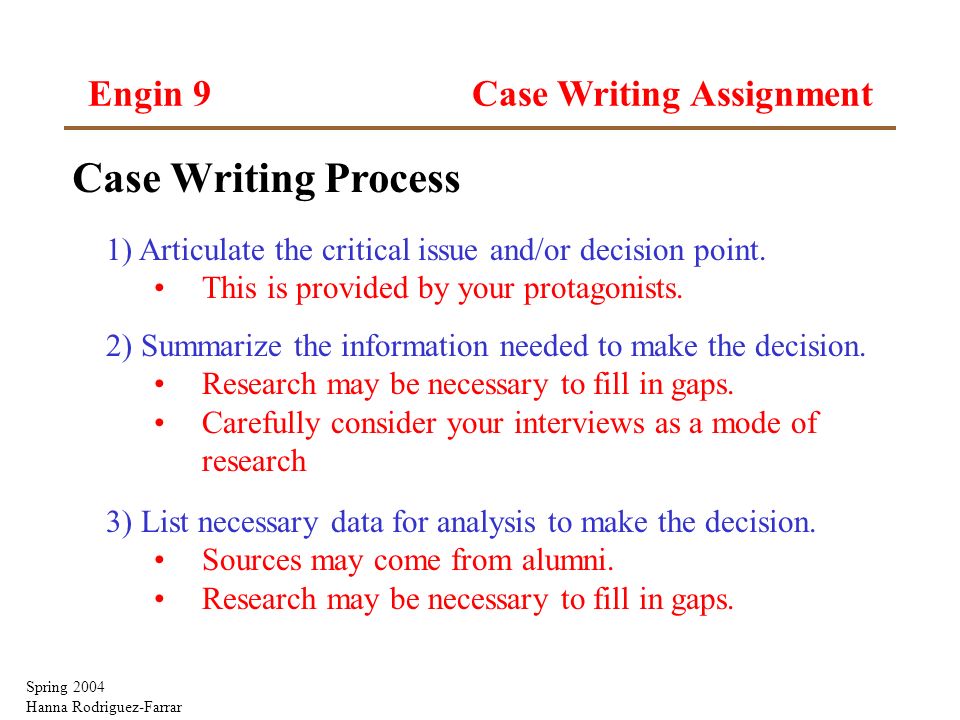 Engin 9 Case Writing Assignment

Case Writing Process

1) Articulate the critical issue and/or decision point.
• This is provided by your protagonists.

2) Summarize the information needed to make the decision.
• Research may be necessary to fill in gaps.
• Carefully consider your interviews as a mode of research

3) List necessary data for analysis to make the decision.
• Sources may come from alumni.
• Research may be necessary to fill in gaps.

Spring 2004
Hanna Rodriguez-Farrar